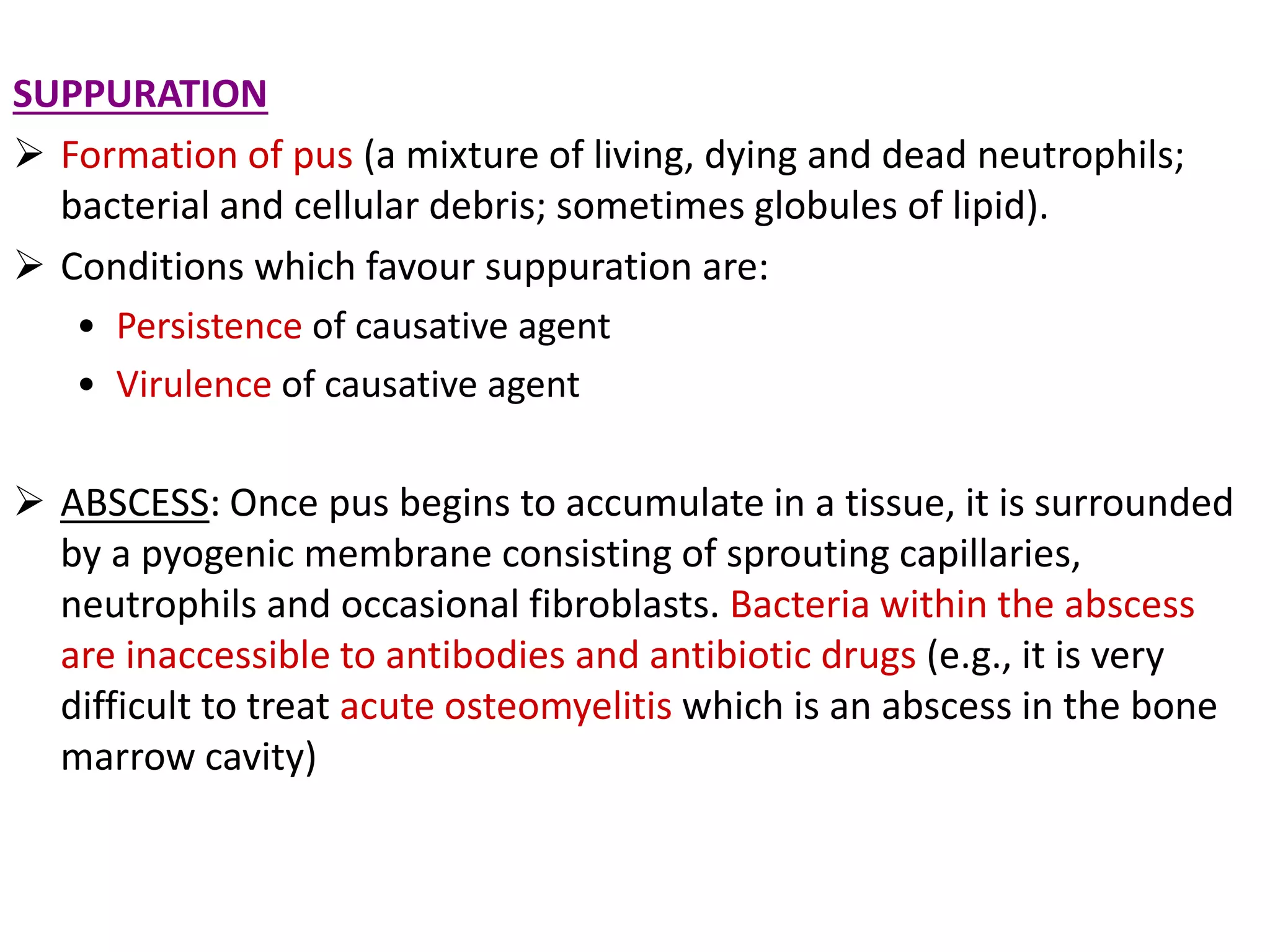 SUPPURATION

➢ Formation of pus (a mixture of living, dying and dead neutrophils; bacterial and cellular debris; sometimes globules of lipid).

➢ Conditions which favour suppuration are:

• Persistence of causative agent

• Virulence of causative agent

➢ ABSCESS: Once pus begins to accumulate in a tissue, it is surrounded by a pyogenic membrane consisting of sprouting capillaries, neutrophils and occasional fibroblasts. Bacteria within the abscess are inaccessible to antibodies and antibiotic drugs (e.g., it is very difficult to treat acute osteomyelitis which is an abscess in the bone marrow cavity)